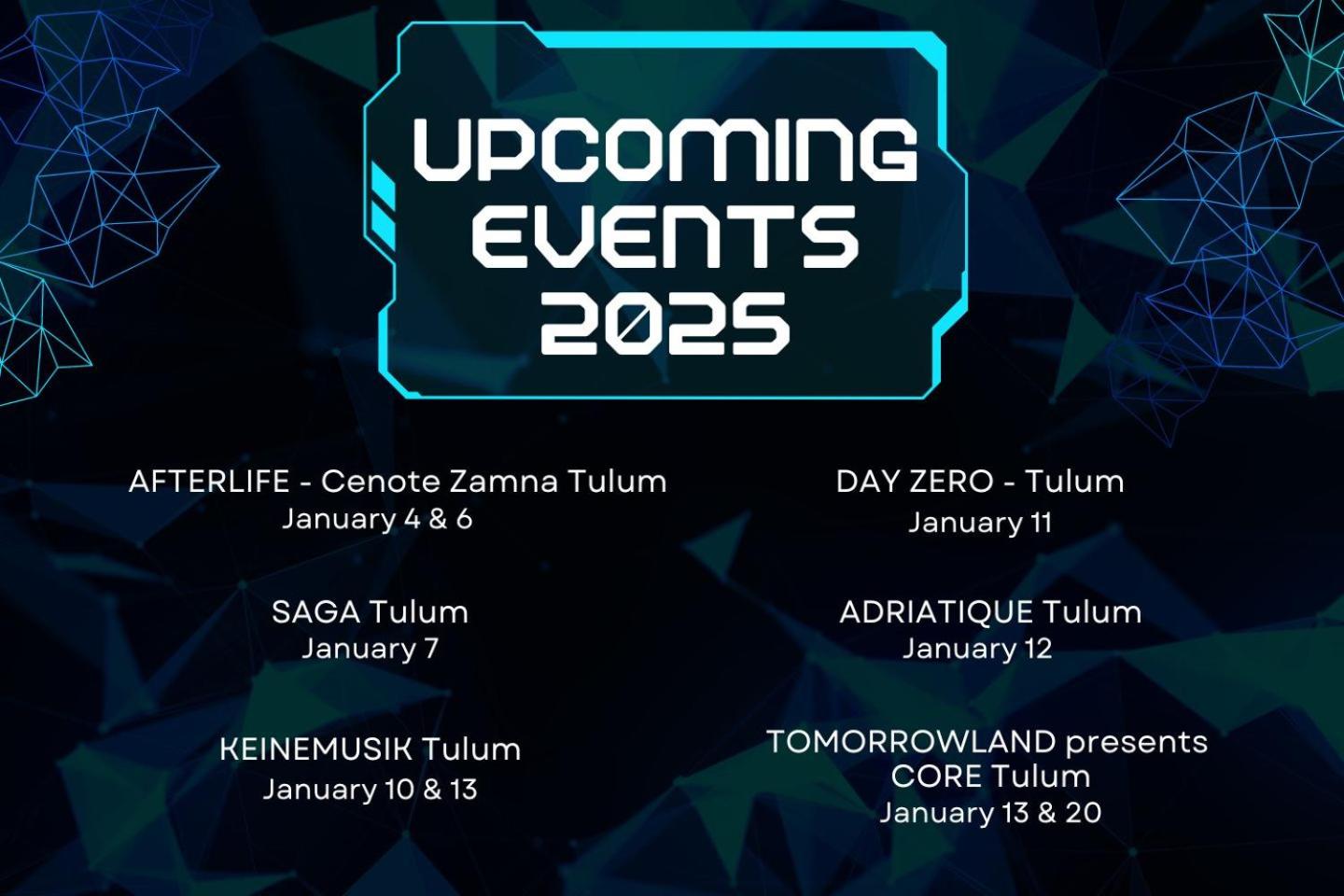 UPCOMING EVENTS 2025

AFTERLIFE - Cenote Zamna Tulum
January 4 & 6

SAGA Tulum
January 7

KEINEMUSIK Tulum
January 10 & 13

DAY ZERO - Tulum
January 11

ADRIATIQUE Tulum
January 12

TOMORROWLAND presents CORE Tulum
January 13 & 20